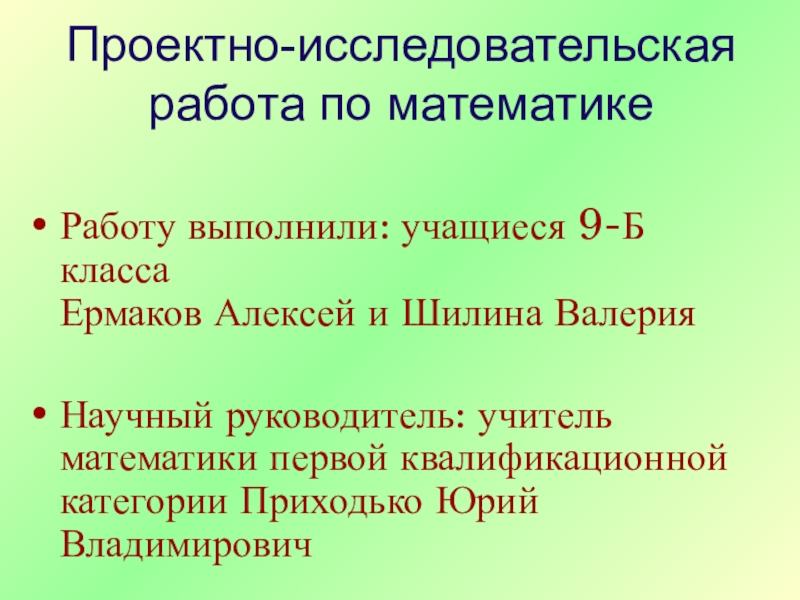 Проектно-исследовательская работа по математике

• Работу выполнили: учащиеся 9-Б класса
Ермаков Алексей и Шилина Валерия

• Научный руководитель: учитель математики первой квалификационной категории Приходько Юрий Владимирович